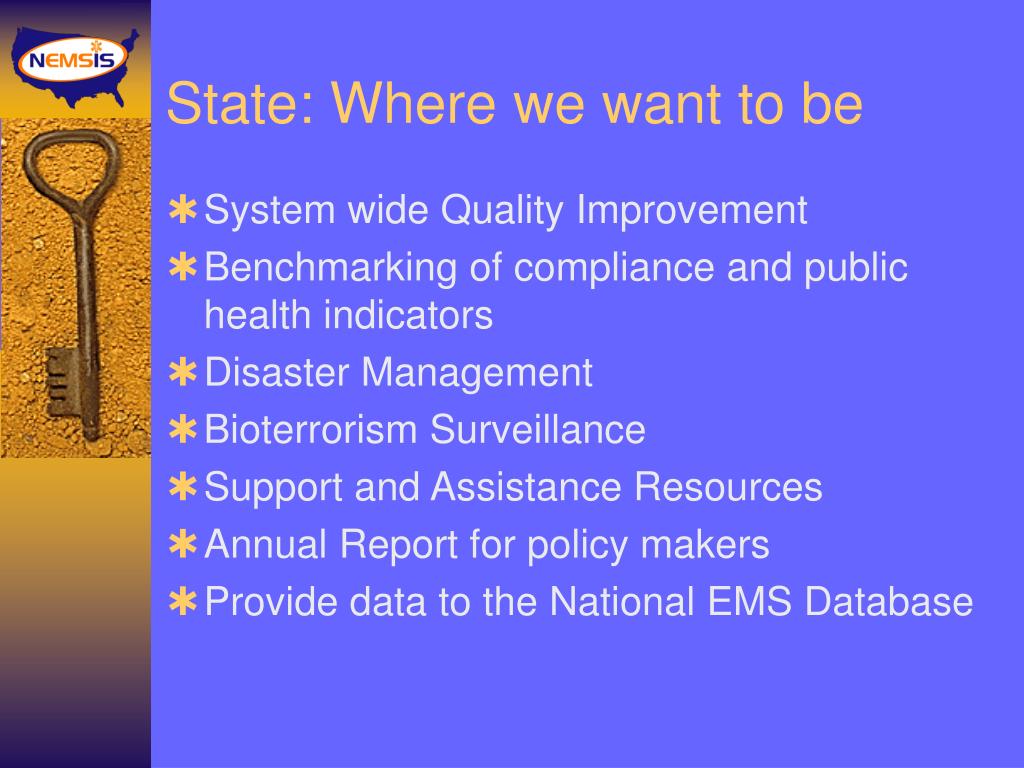 NEMSIS

State: Where we want to be

✱ System wide Quality Improvement
✱ Benchmarking of compliance and public health indicators
✱ Disaster Management
✱ Bioterrorism Surveillance
✱ Support and Assistance Resources
✱ Annual Report for policy makers
✱ Provide data to the National EMS Database